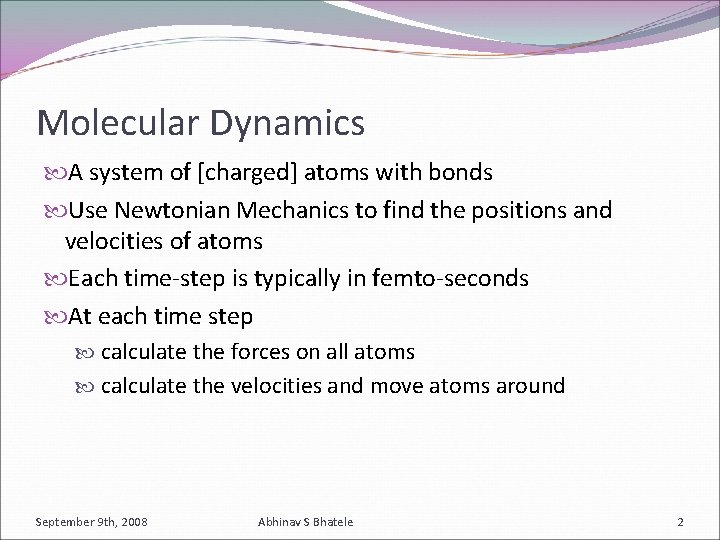 Molecular Dynamics

A system of [charged] atoms with bonds

Use Newtonian Mechanics to find the positions and velocities of atoms

Each time-step is typically in femto-seconds

At each time step

calculate the forces on all atoms

calculate the velocities and move atoms around

September 9th, 2008

Abhinav S Bhatele

2